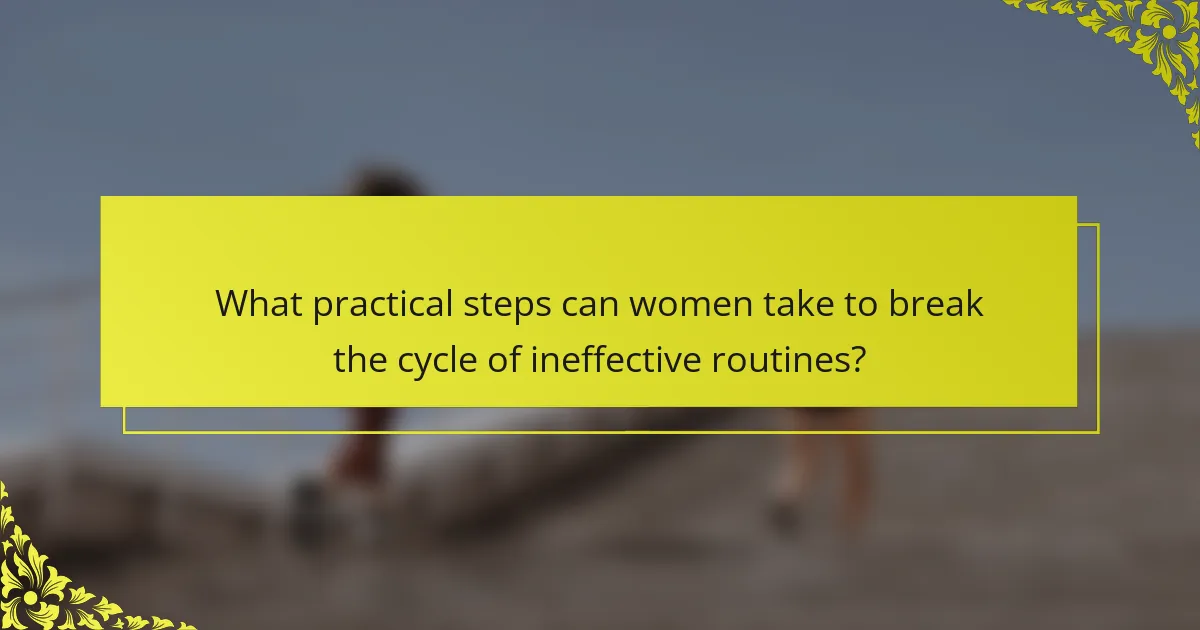 What practical steps can women take to break the cycle of ineffective routines?